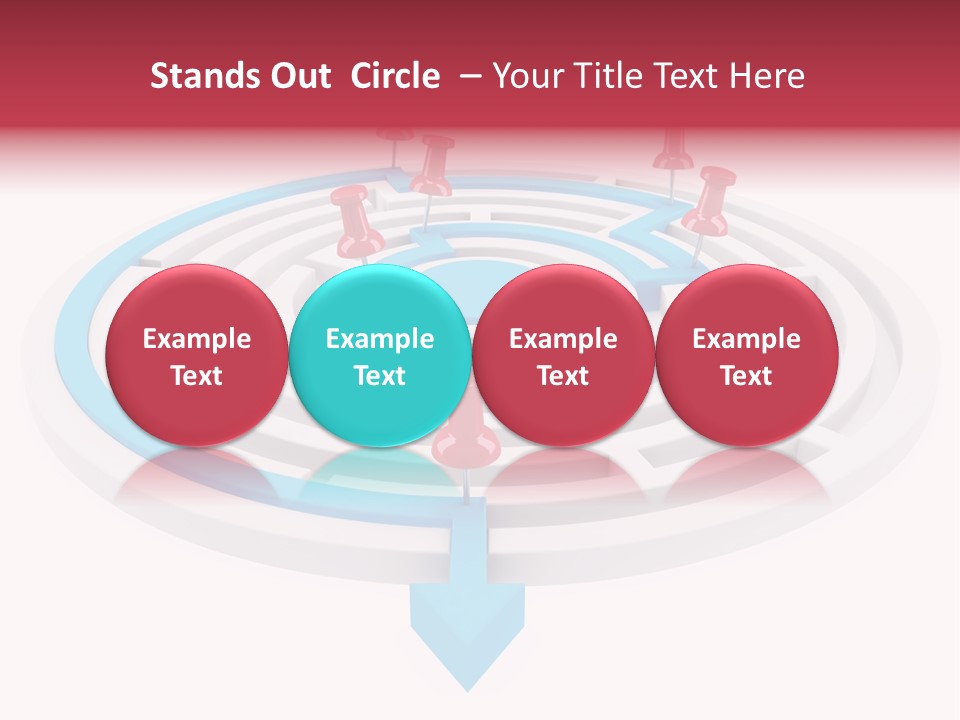 Stands Out Circle – Your Title Text Here

Example Text

Example Text

Example Text

Example Text